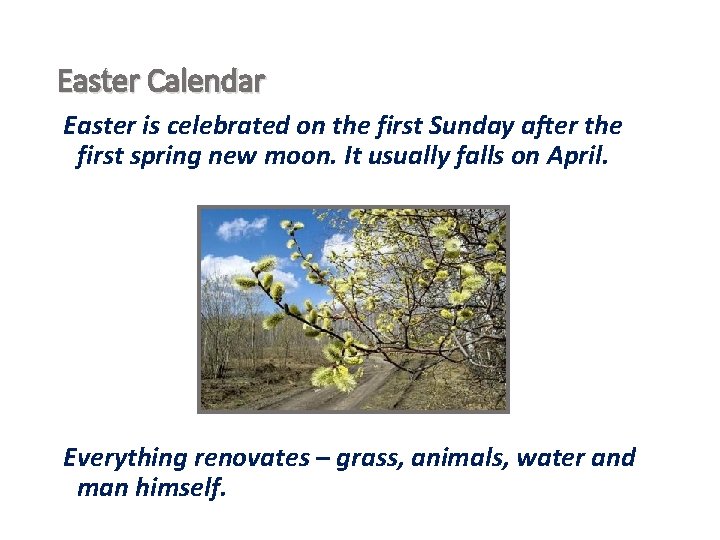 Easter Calendar

Easter is celebrated on the first Sunday after the first spring new moon. It usually falls on April.

Everything renovates – grass, animals, water and man himself.